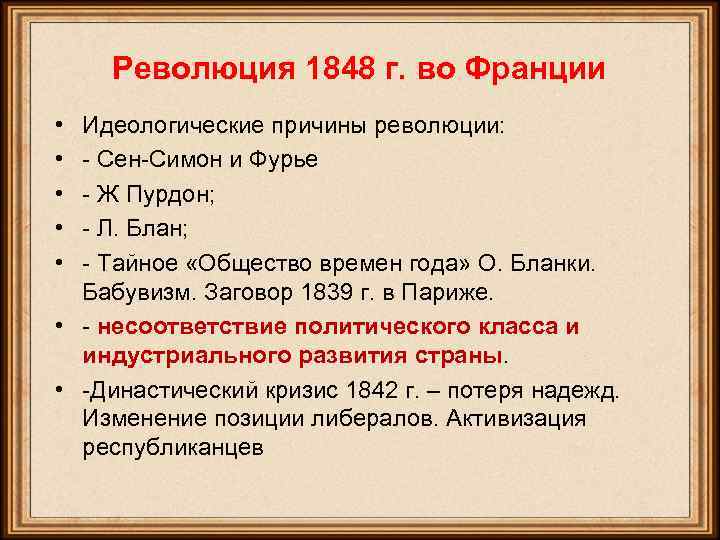 Революция 1848 г. во Франции

• Идеологические причины революции:
• - Сен-Симон и Фурье
• - Ж Пурдон;
• - Л. Блан;
• - Тайное «Общество времен года» О. Бланки. Бабувизм. Заговор 1839 г. в Париже.
• - несоответствие политического класса и индустриального развития страны.
• -Династический кризис 1842 г. – потеря надежд. Изменение позиции либералов. Активизация республиканцев